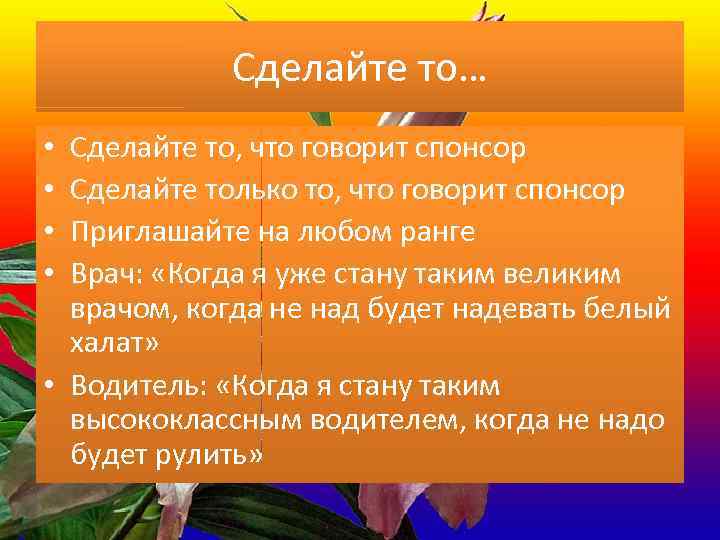 Сделайте то…

• Сделайте то, что говорит спонсор
• Сделайте только то, что говорит спонсор
• Приглашайте на любом ранге
• Врач: «Когда я уже стану таким великим врачом, когда не над будет надевать белый халат»
• Водитель: «Когда я стану таким высококлассным водителем, когда не надо будет рулить»